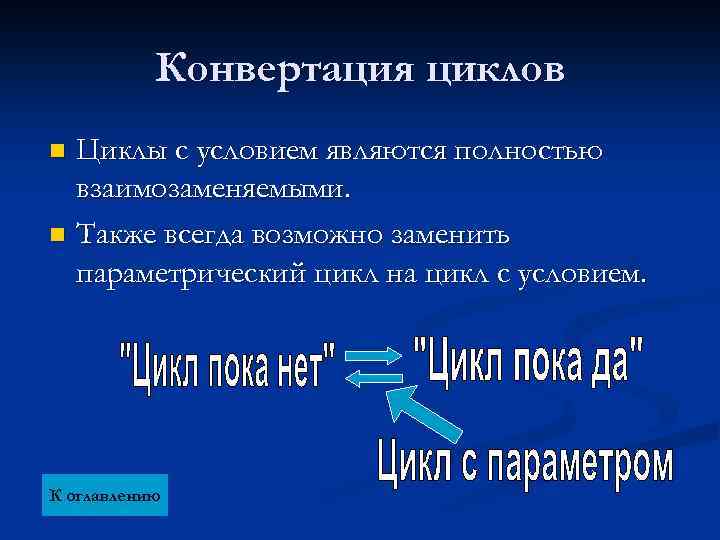 Конвертация циклов

Циклы с условием являются полностью взаимозаменяемыми.

Также всегда возможно заменить параметрический цикл на цикл с условием.

"Цикл пока нет"

"Цикл пока да"

Цикл с параметром

К оглавлению